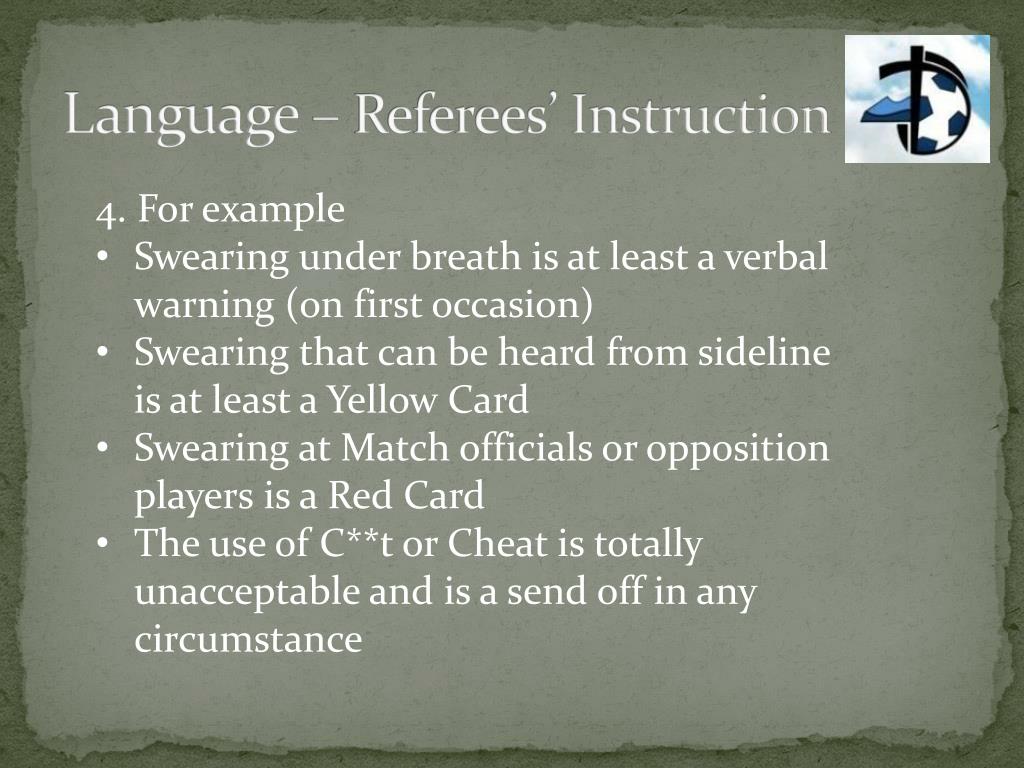 Language – Referees' Instruction

4. For example
• Swearing under breath is at least a verbal warning (on first occasion)
• Swearing that can be heard from sideline is at least a Yellow Card
• Swearing at Match officials or opposition players is a Red Card
• The use of C**t or Cheat is totally unacceptable and is a send off in any circumstance